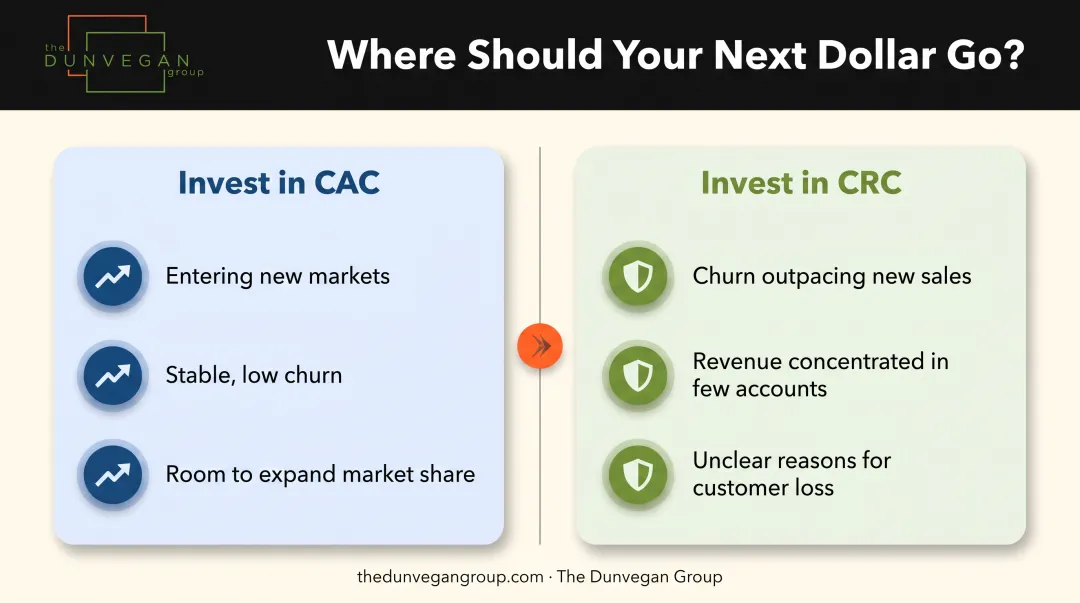 the DUNVEGAN group

Where Should Your Next Dollar Go?

Invest in CAC

Entering new markets

Stable, low churn

Room to expand market share

Invest in CRC

Churn outpacing new sales

Revenue concentrated in few accounts

Unclear reasons for customer loss

thedunvegangroup.com · The Dunvegan Group